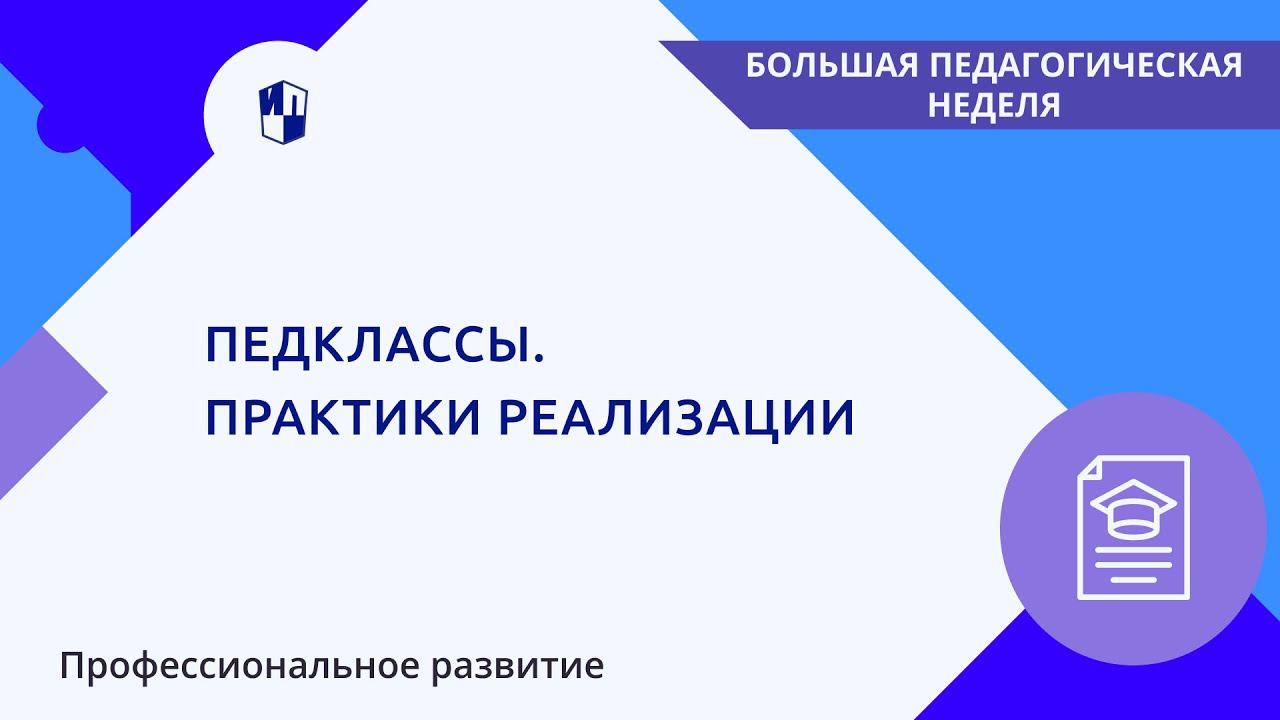 ИП

БОЛЬШАЯ ПЕДАГОГИЧЕСКАЯ НЕДЕЛЯ

ПЕДКЛАССЫ.
ПРАКТИКИ РЕАЛИЗАЦИИ

Профессиональное развитие